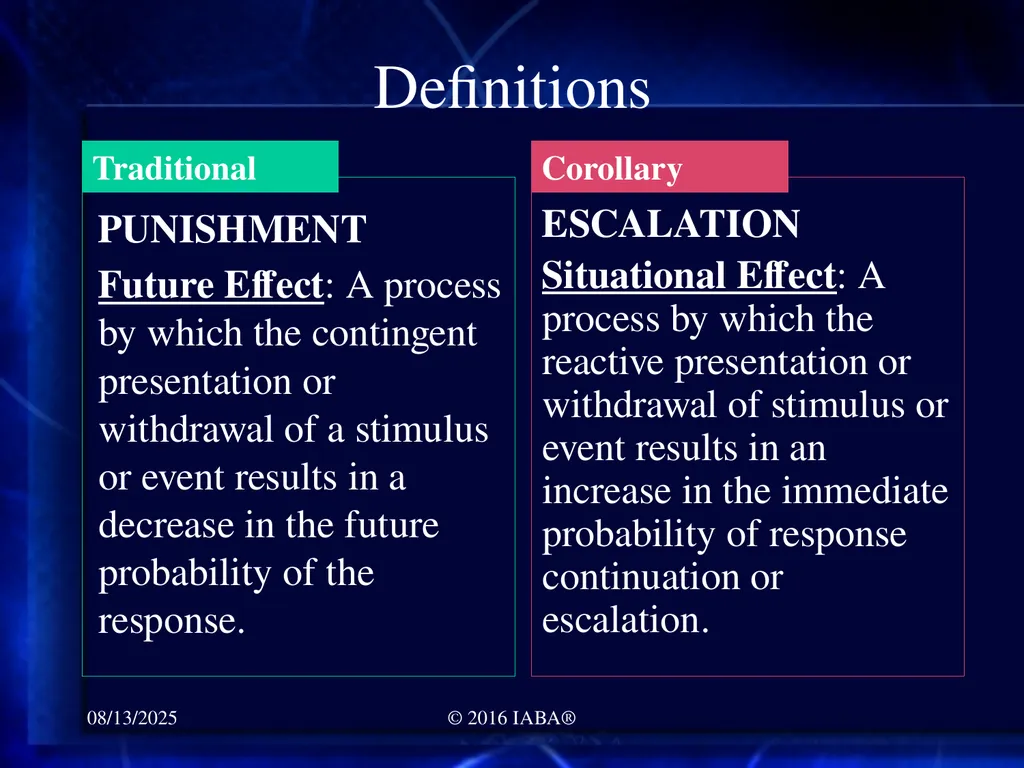 Definitions

Traditional

PUNISHMENT

Future Effect: A process by which the contingent presentation or withdrawal of a stimulus or event results in a decrease in the future probability of the response.

Corollary

ESCALATION

Situational Effect: A process by which the reactive presentation or withdrawal of stimulus or event results in an increase in the immediate probability of response continuation or escalation.

08/13/2025

© 2016 IABA®